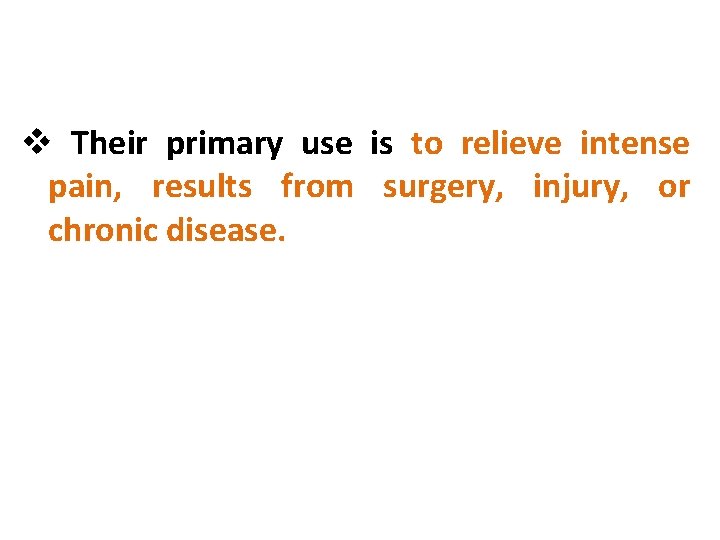 ❖ Their primary use is to relieve intense pain, results from surgery, injury, or chronic disease.